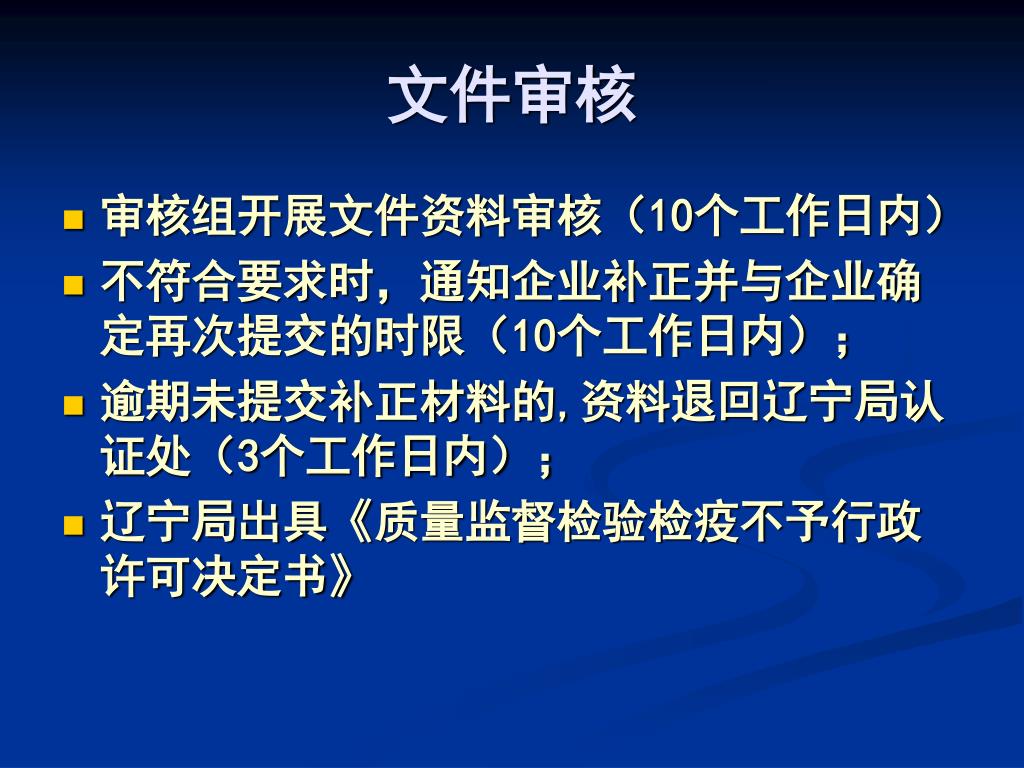 文件审核

- 审核组开展文件资料审核（10个工作日内）
- 不符合要求时，通知企业补正并与企业确定再次提交的时限（10个工作日内）；
- 逾期未提交补正材料的，资料退回辽宁局认证处（3个工作日内）；
- 辽宁局出具《质量监督检验检疫不予行政许可决定书》